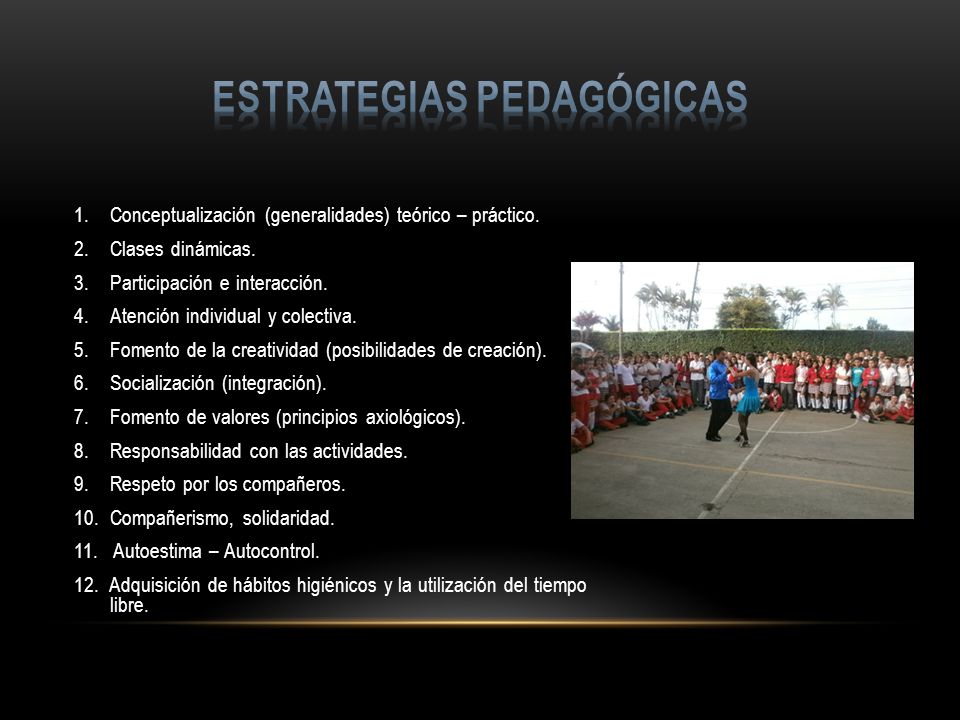 ESTRATEGIAS PEDAGÓGICAS

1. Conceptualización (generalidades) teórico – práctico.
2. Clases dinámicas.
3. Participación e interacción.
4. Atención individual y colectiva.
5. Fomento de la creatividad (posibilidades de creación).
6. Socialización (integración).
7. Fomento de valores (principios axiológicos).
8. Responsabilidad con las actividades.
9. Respeto por los compañeros.
10. Compañerismo, solidaridad.
11. Autoestima – Autocontrol.
12. Adquisición de hábitos higiénicos y la utilización del tiempo libre.